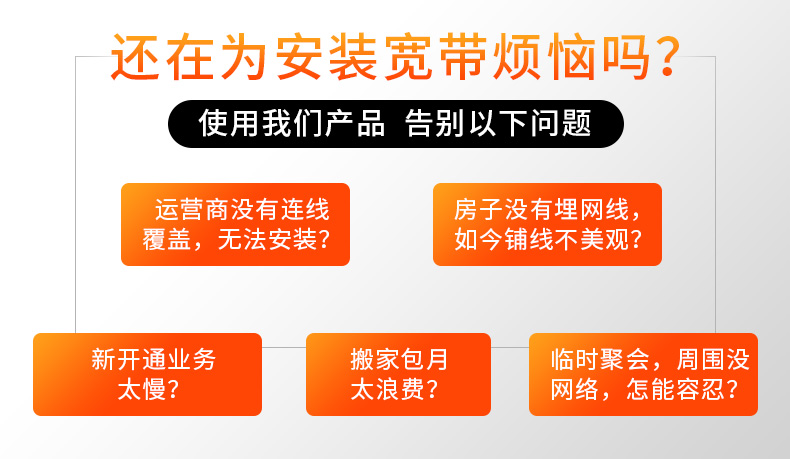 还在为安装宽带烦恼吗？

使用我们产品 告别以下问题

运营商没有连线覆盖，无法安装？

房子没有埋网线，如今铺线不美观？

新开通业务太慢？

搬家包月太浪费？

临时聚会，周围没网络，怎能容忍？